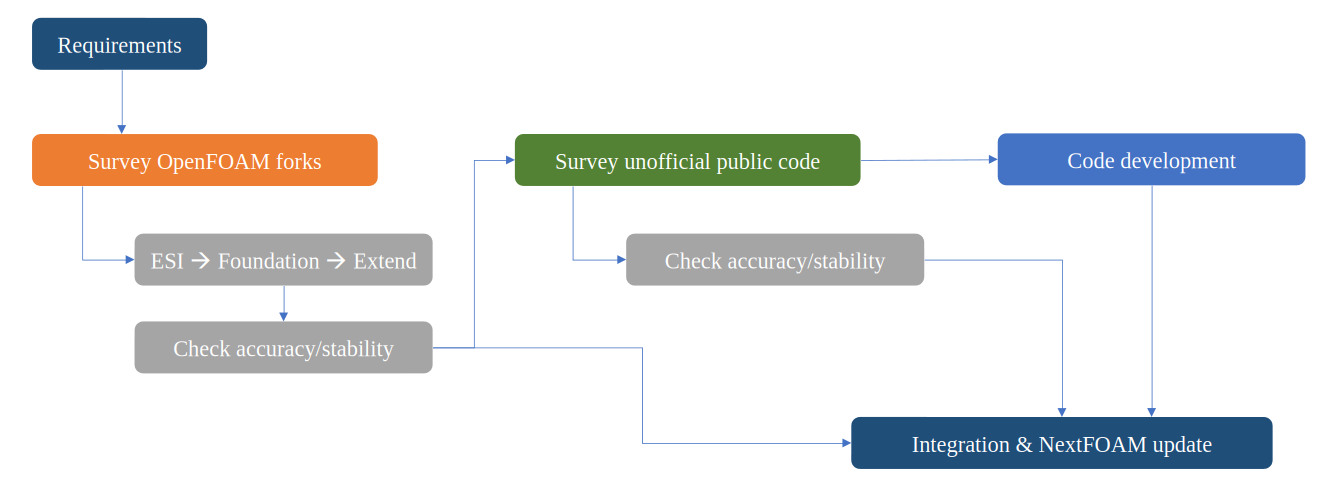 Requirements

Survey OpenFOAM forks

ESI → Foundation → Extend

Check accuracy/stability

Survey unofficial public code

Check accuracy/stability

Code development

Integration & NextFOAM update